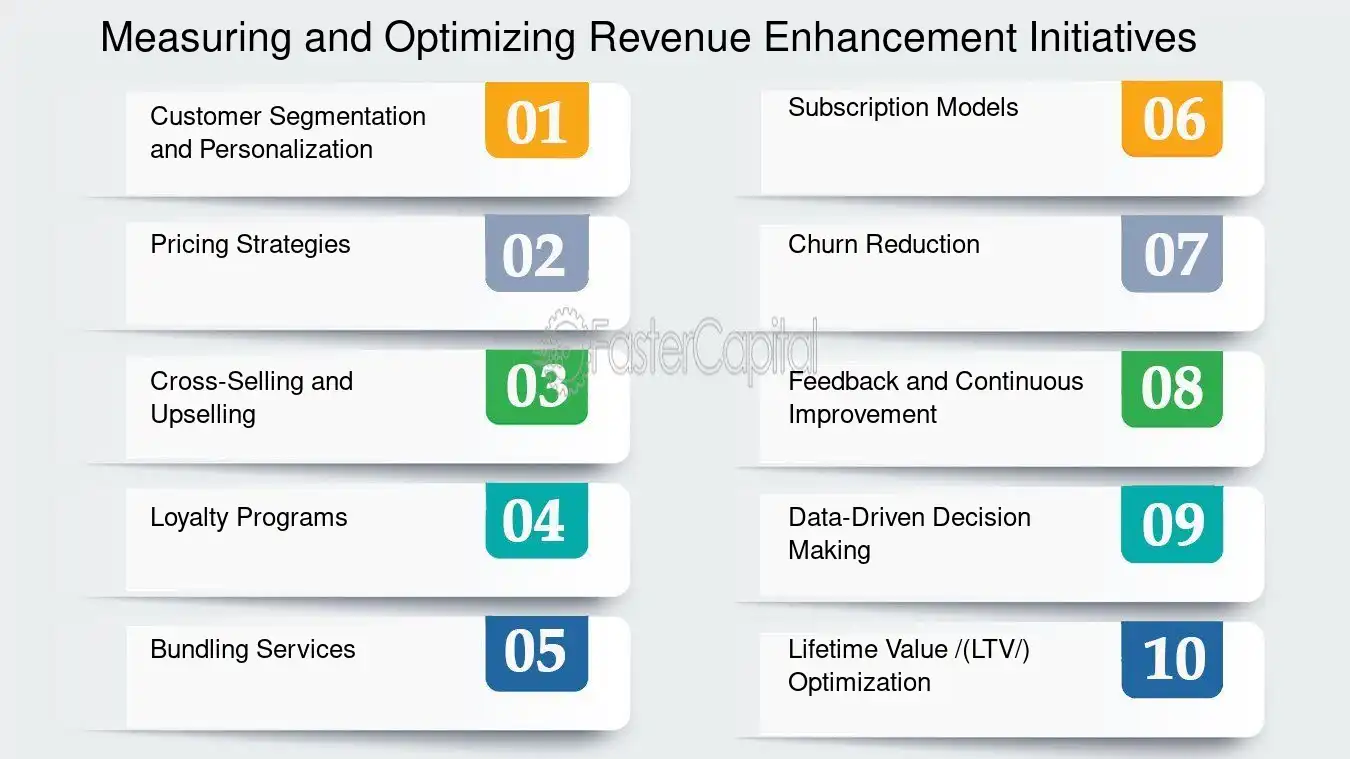 Measuring and Optimizing Revenue Enhancement Initiatives

Customer Segmentation and Personalization 01

Pricing Strategies 02

Cross-Selling and Upselling 03

Loyalty Programs 04

Bundling Services 05

Subscription Models 06

Churn Reduction 07

Feedback and Continuous Improvement 08

Data-Driven Decision Making 09

Lifetime Value /(LTV/) Optimization 10

FasterCapital